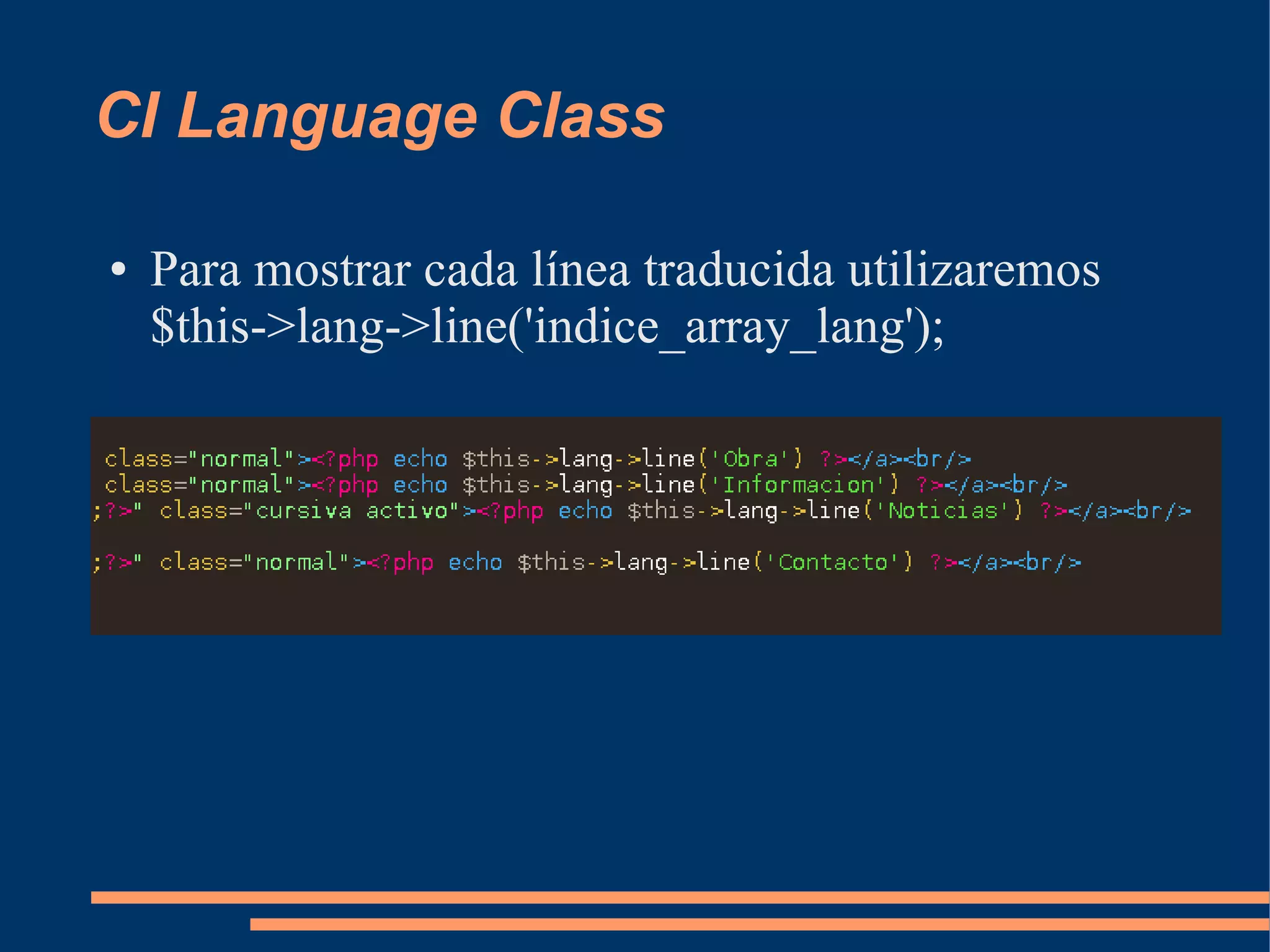 CI Language Class

• Para mostrar cada línea traducida utilizaremos $this->lang->line('indice_array_lang');

class="normal"><?php echo $this->lang->line('Obra') ?></a><br/>
class="normal"><?php echo $this->lang->line('Informacion') ?></a><br/>
;?>" class="cursiva activo"><?php echo $this->lang->line('Noticias') ?></a><br/>

;?>" class="normal"><?php echo $this->lang->line('Contacto') ?></a><br/>